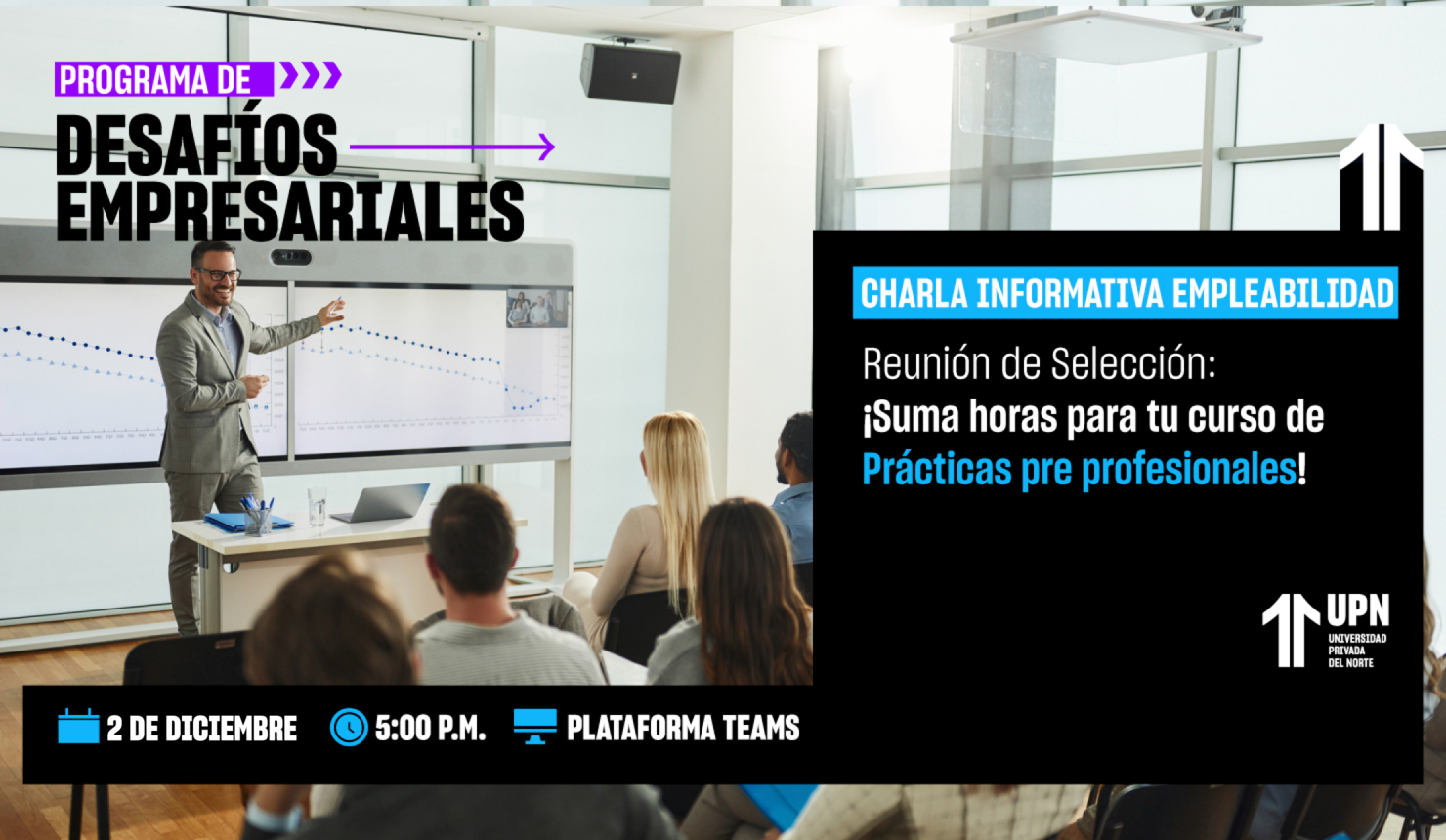 PROGRAMA DE
DESAFÍOS EMPRESARIALES

CHARLA INFORMATIVA EMPLEABILIDAD

Reunión de Selección:
¡Suma horas para tu curso de Prácticas pre profesionales!

UPN
UNIVERSIDAD PRIVADA DEL NORTE

2 DE DICIEMBRE 5:00 P.M. PLATAFORMA TEAMS